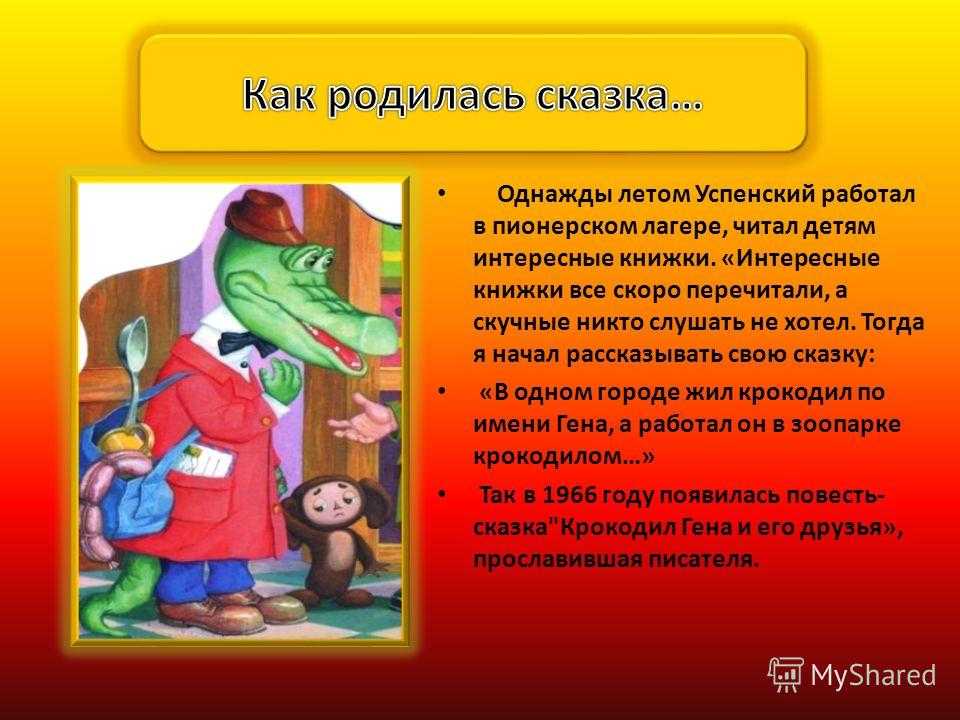 Как родилась сказка…

• Однажды летом Успенский работал в пионерском лагере, читал детям интересные книжки. «Интересные книжки все скоро перечитали, а скучные никто слушать не хотел. Тогда я начал рассказывать свою сказку:

• «В одном городе жил крокодил по имени Гена, а работал он в зоопарке крокодилом…»

• Так в 1966 году появилась повесть-сказка"Крокодил Гена и его друзья», прославившая писателя.

MyShared